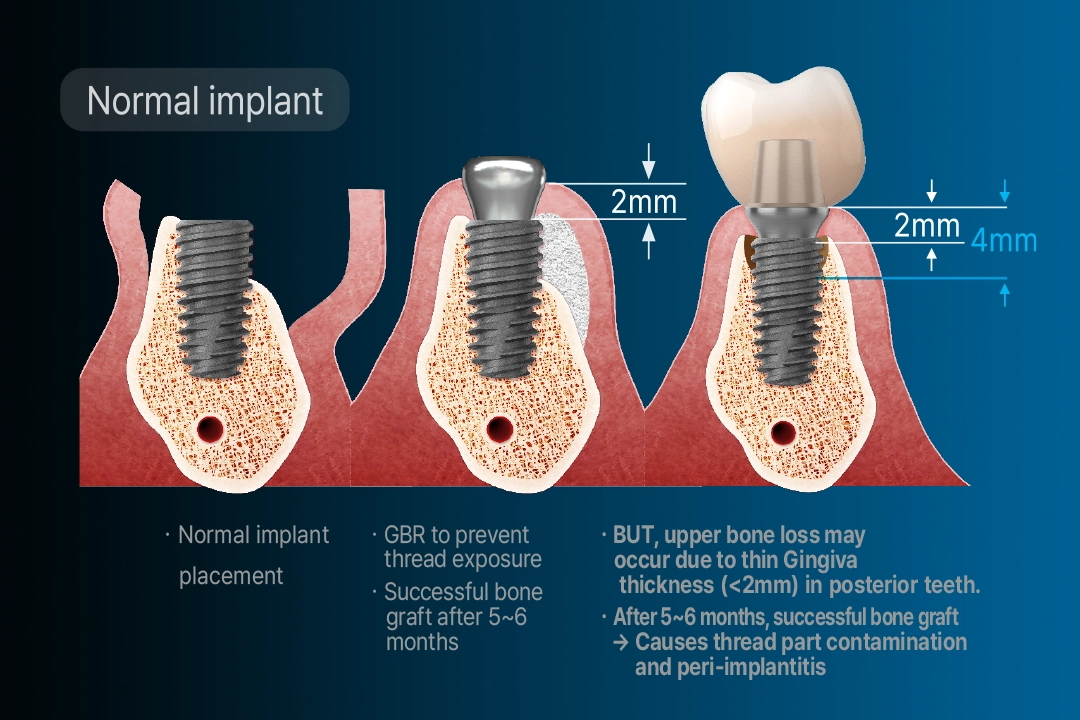 Normal implant

2mm

2mm

4mm

· Normal implant placement

· GBR to prevent thread exposure

· Successful bone graft after 5~6 months

· BUT, upper bone loss may occur due to thin Gingiva thickness (<2mm) in posterior teeth.

· After 5~6 months, successful bone graft
→ Causes thread part contamination and peri-implantitis